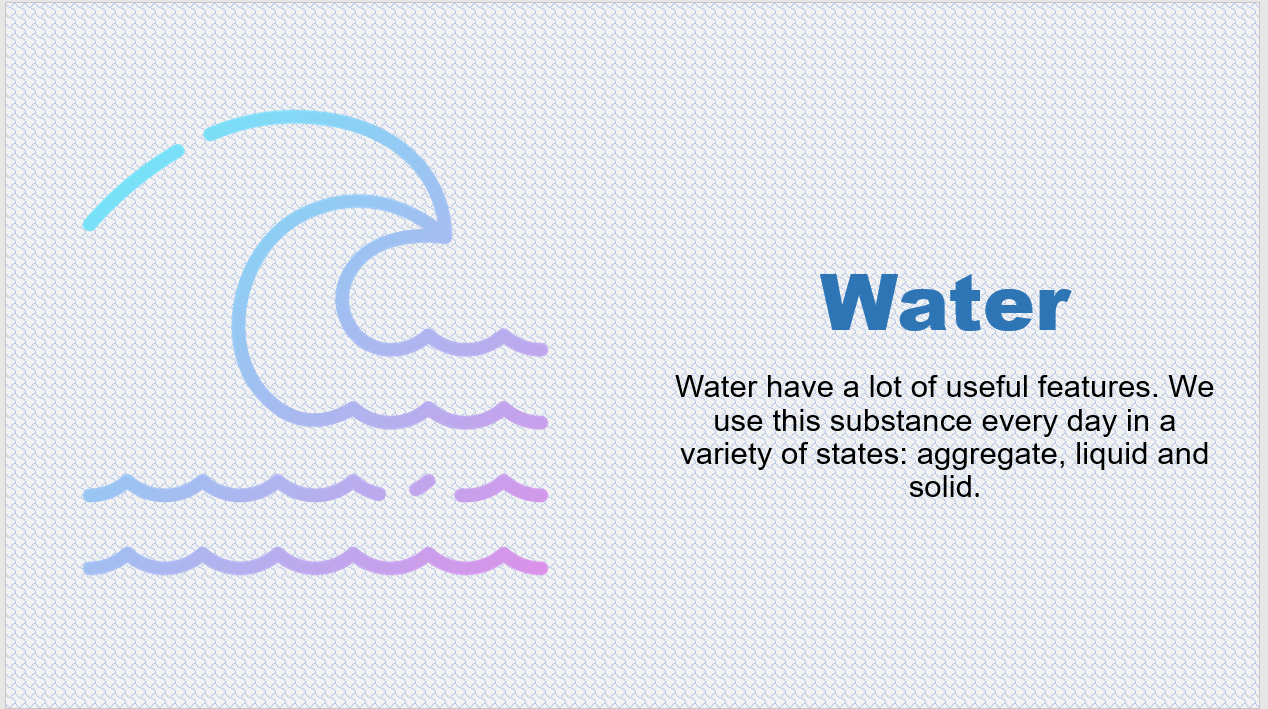 Water

Water have a lot of useful features. We use this substance every day in a variety of states: aggregate, liquid and solid.